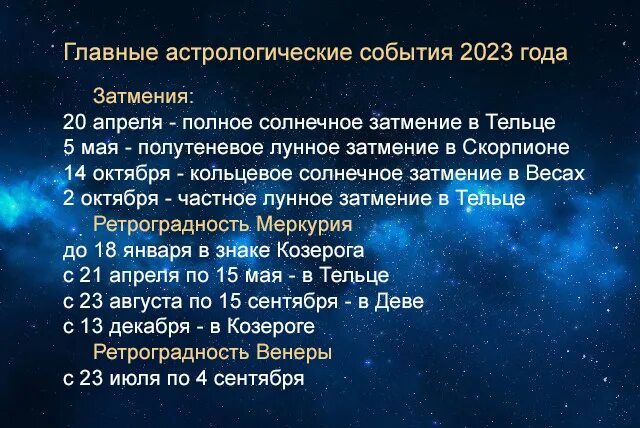 Главные астрологические события 2023 года

Затмения:
20 апреля - полное солнечное затмение в Тельце
5 мая - полутеневое лунное затмение в Скорпионе
14 октября - кольцевое солнечное затмение в Весах
2 октября - частное лунное затмение в Тельце

Ретроградность Меркурия
до 18 января в знаке Козерога
с 21 апреля по 15 мая - в Тельце
с 23 августа по 15 сентября - в Деве
с 13 декабря - в Козероге

Ретроградность Венеры
с 23 июля по 4 сентября